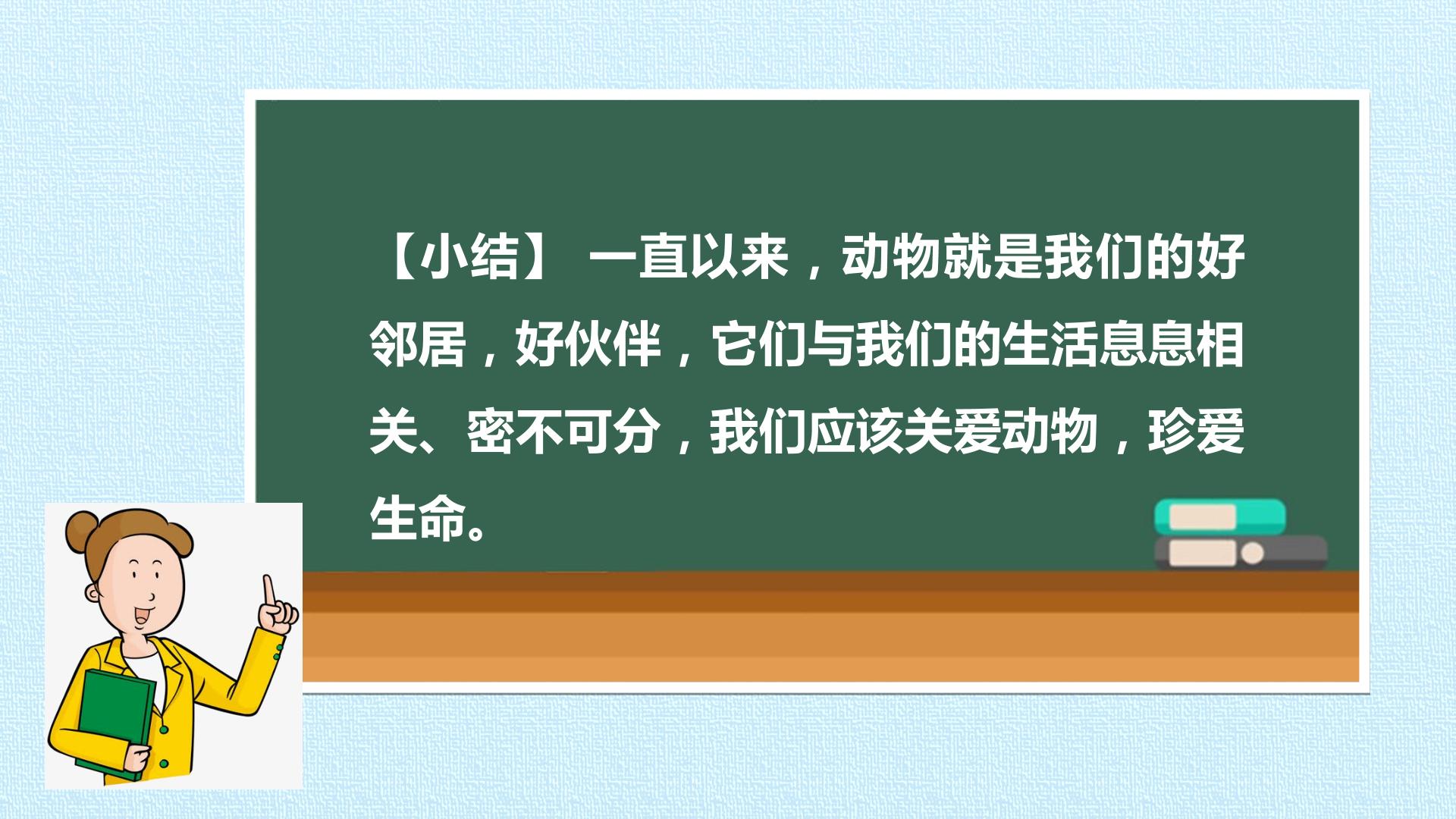 【小结】 一直以来，动物就是我们的好邻居，好伙伴，它们与我们的生活息息相关、密不可分，我们应该关爱动物，珍爱生命。